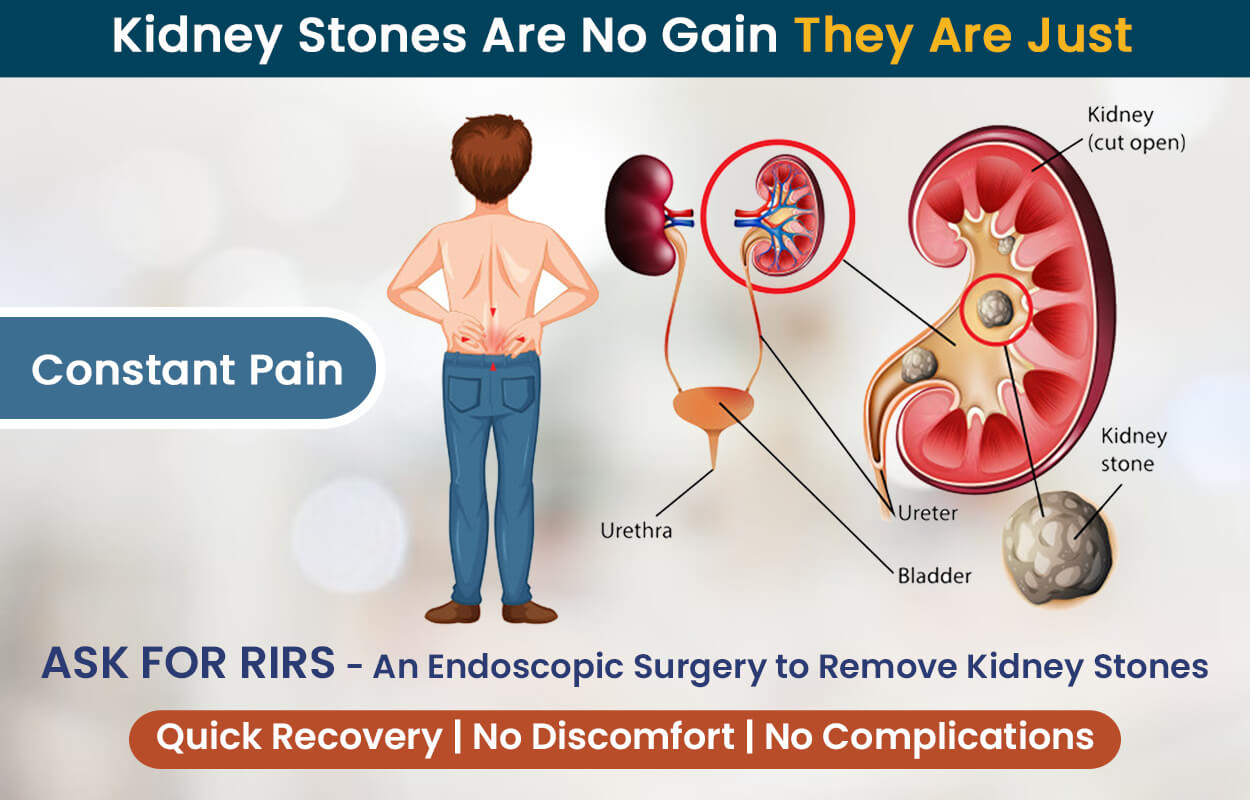 Kidney Stones Are No Gain They Are Just

Constant Pain

Kidney (cut open)

Kidney stone

Urethra

Ureter

Bladder

ASK FOR RIRS - An Endoscopic Surgery to Remove Kidney Stones

Quick Recovery | No Discomfort | No Complications